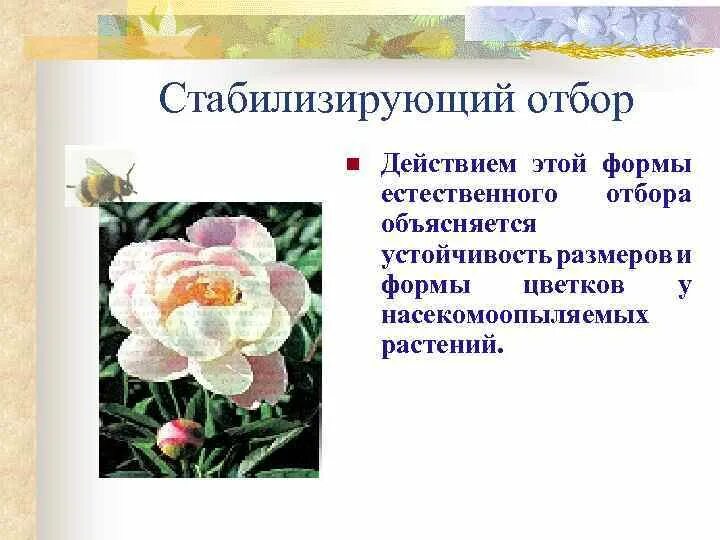 Стабилизирующий отбор

Действием этой формы естественного отбора объясняется устойчивость размеров и формы цветков у насекомоопыляемых растений.